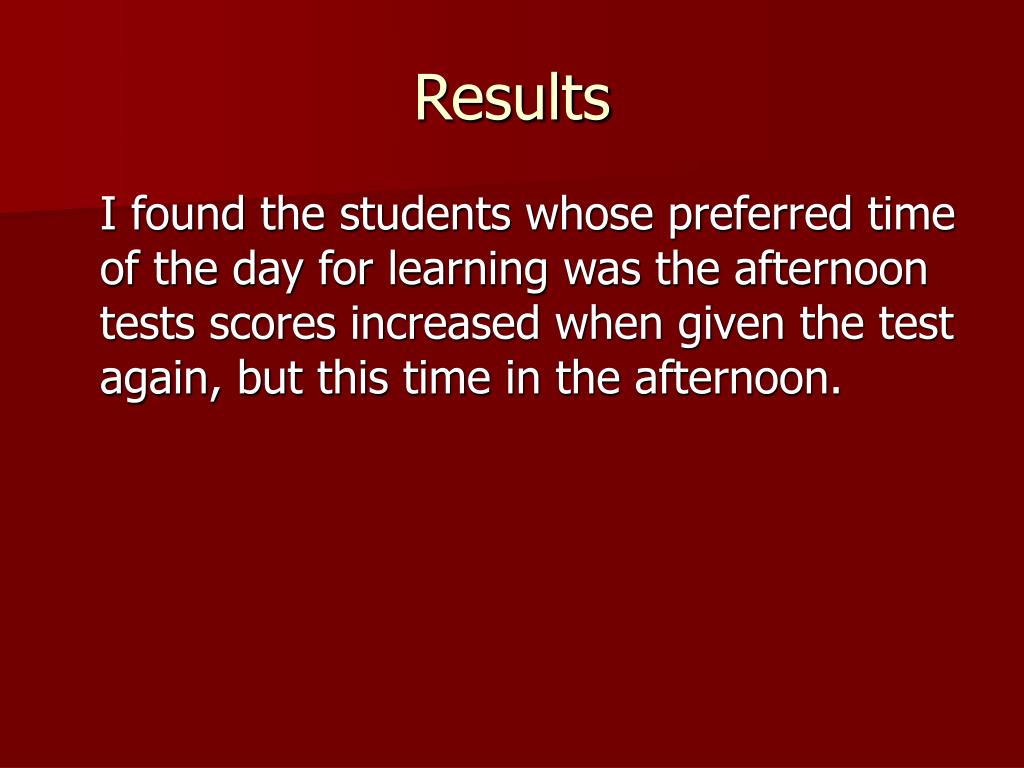 Results

I found the students whose preferred time of the day for learning was the afternoon tests scores increased when given the test again, but this time in the afternoon.